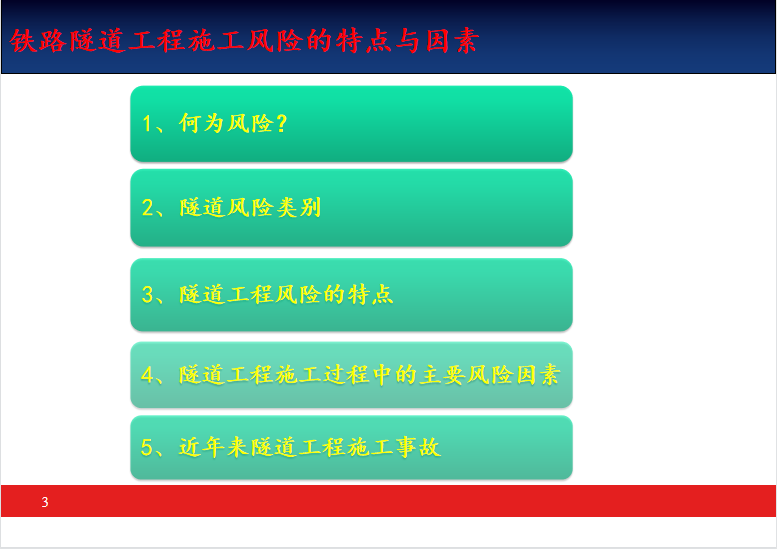 铁路隧道工程施工风险的特点与因素

1、何为风险？

2、隧道风险类别

3、隧道工程风险的特点

4、隧道工程施工过程中的主要风险因素

5、近年来隧道工程施工事故

3